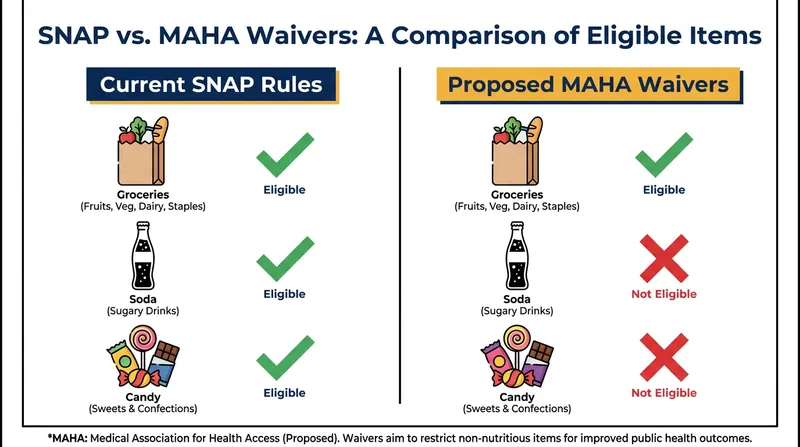 SNAP vs. MAHA Waivers: A Comparison of Eligible Items

Current SNAP Rules

Groceries
(Fruits, Veg, Dairy, Staples)
Eligible

Soda
(Sugary Drinks)
Eligible

Candy
(Sweets & Confections)
Eligible

Proposed MAHA Waivers

Groceries
(Fruits, Veg, Dairy, Staples)
Eligible

Soda
(Sugary Drinks)
Not Eligible

Candy
(Sweets & Confections)
Not Eligible

*MAHA: Medical Association for Health Access (Proposed). Waivers aim to restrict non-nutritious items for improved public health outcomes.